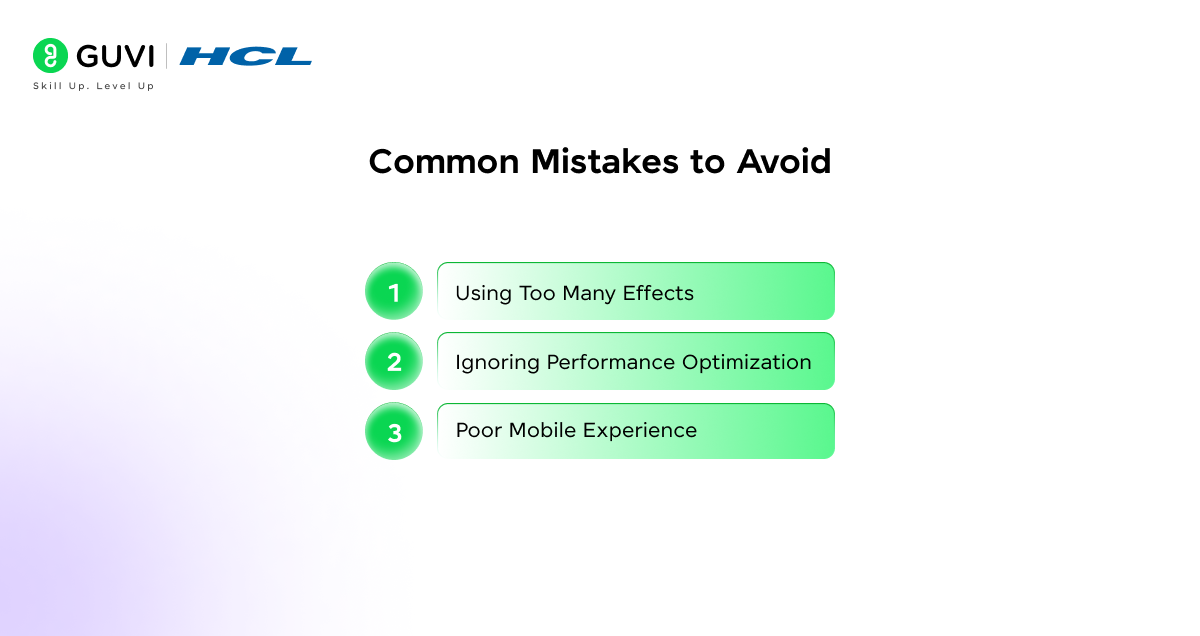 GUVI | HCL
Skill Up. Level Up

Common Mistakes to Avoid

1 Using Too Many Effects

2 Ignoring Performance Optimization

3 Poor Mobile Experience